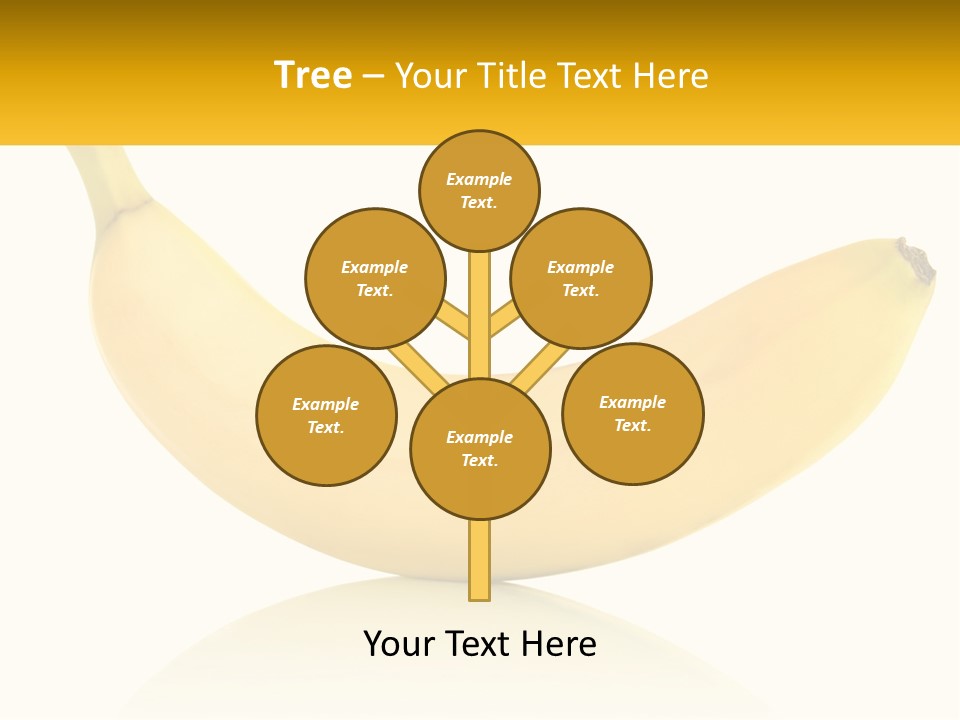 Tree – Your Title Text Here

Example Text.

Example Text.

Example Text.

Example Text.

Example Text.

Example Text.

Your Text Here